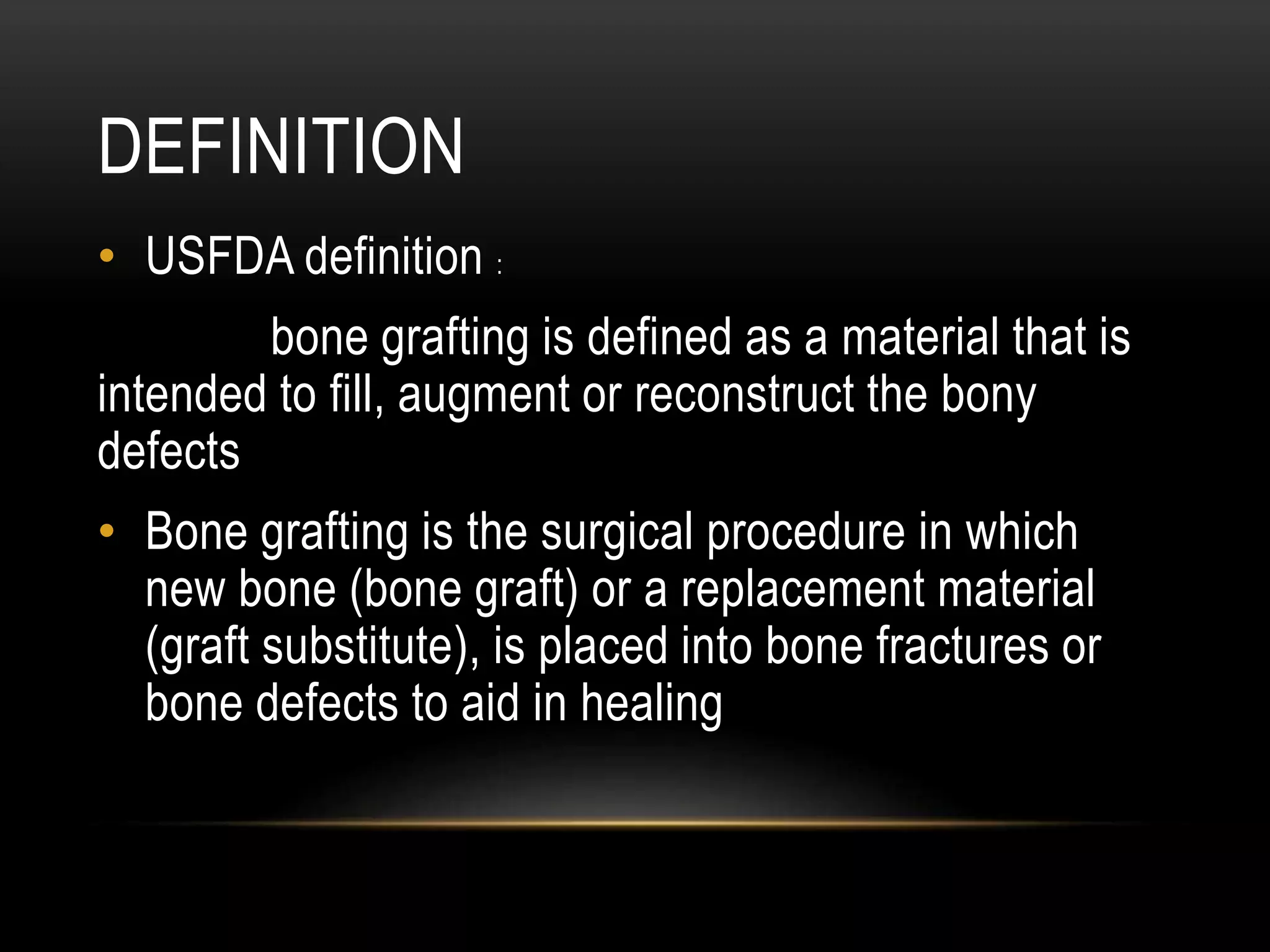 DEFINITION

• USFDA definition :

bone grafting is defined as a material that is intended to fill, augment or reconstruct the bony defects

• Bone grafting is the surgical procedure in which new bone (bone graft) or a replacement material (graft substitute), is placed into bone fractures or bone defects to aid in healing